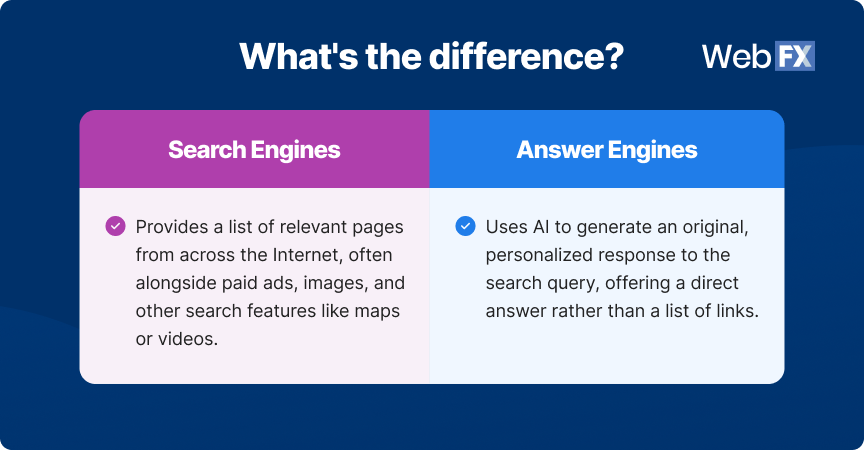 What's the difference?

WebFX

| Search Engines | Answer Engines |
|---|---|
| Provides a list of relevant pages from across the Internet, often alongside paid ads, images, and other search features like maps or videos. | Uses AI to generate an original, personalized response to the search query, offering a direct answer rather than a list of links. |